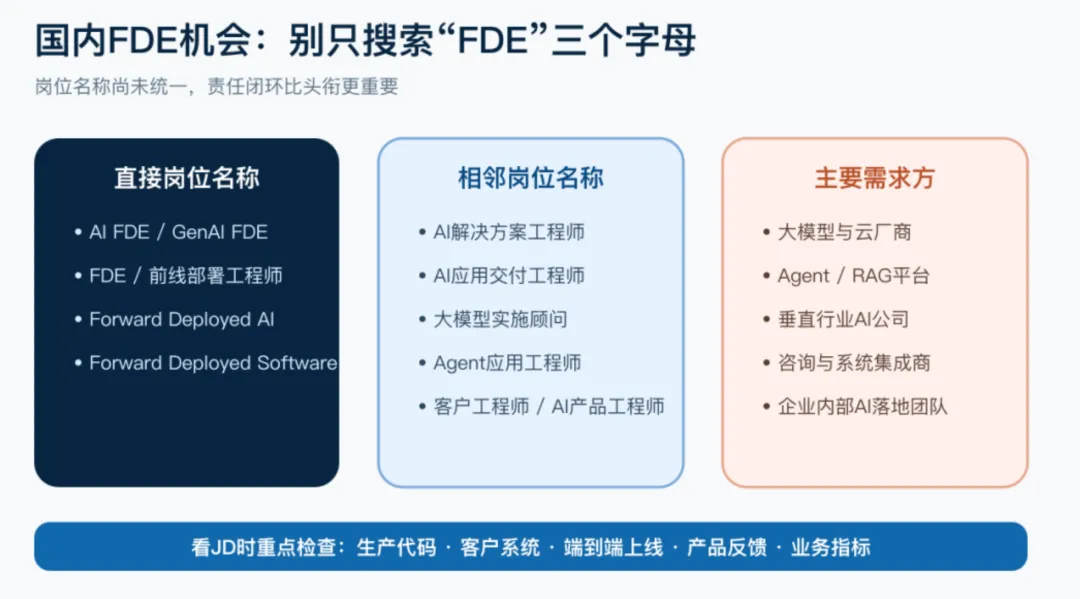 国内FDE机会：别只搜索“FDE”三个字母

岗位名称尚未统一，责任闭环比头衔更重要

直接岗位名称

• AI FDE / GenAI FDE
• FDE / 前线部署工程师
• Forward Deployed AI
• Forward Deployed Software

相邻岗位名称

• AI解决方案工程师
• AI应用交付工程师
• 大模型实施顾问
• Agent应用工程师
• 客户工程师 / AI产品工程师

主要需求方

• 大模型与云厂商
• Agent / RAG平台
• 垂直行业AI公司
• 咨询与系统集成商
• 企业内部AI落地团队

看JD时重点检查：生产代码 · 客户系统 · 端到端上线 · 产品反馈 · 业务指标